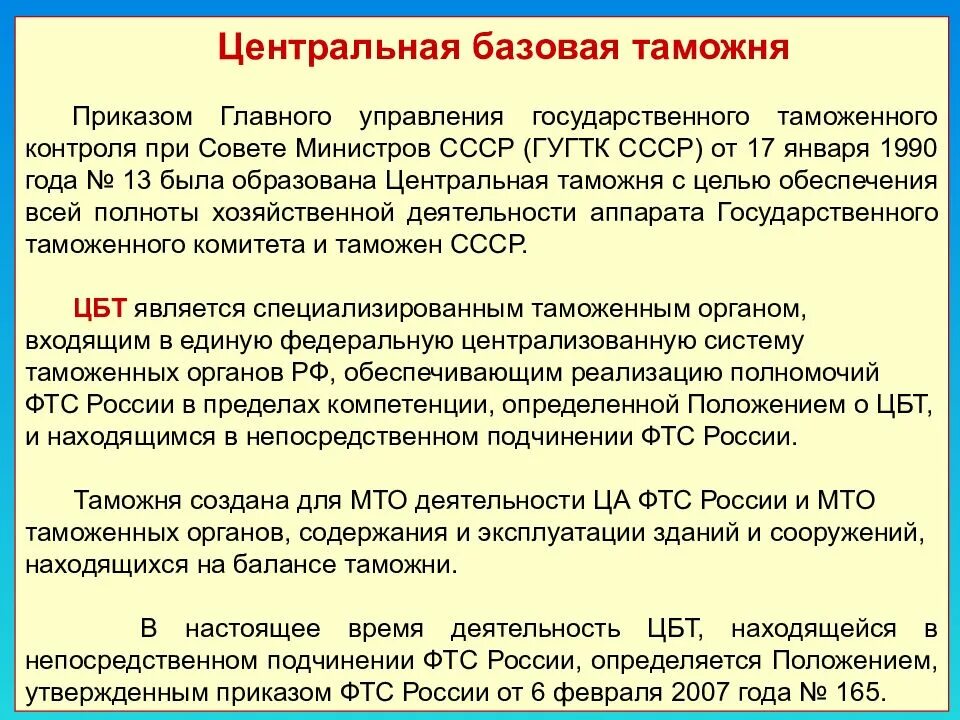 Центральная базовая таможня

Приказом Главного управления государственного таможенного контроля при Совете Министров СССР (ГУГТК СССР) от 17 января 1990 года № 13 была образована Центральная таможня с целью обеспечения всей полноты хозяйственной деятельности аппарата Государственного таможенного комитета и таможен СССР.

ЦБТ является специализированным таможенным органом, входящим в единую федеральную централизованную систему таможенных органов РФ, обеспечивающим реализацию полномочий ФТС России в пределах компетенции, определенной Положением о ЦБТ, и находящимся в непосредственном подчинении ФТС России.

Таможня создана для МТО деятельности ЦА ФТС России и МТО таможенных органов, содержания и эксплуатации зданий и сооружений, находящихся на балансе таможни.

В настоящее время деятельность ЦБТ, находящейся в непосредственном подчинении ФТС России, определяется Положением, утвержденным приказом ФТС России от 6 февраля 2007 года № 165.